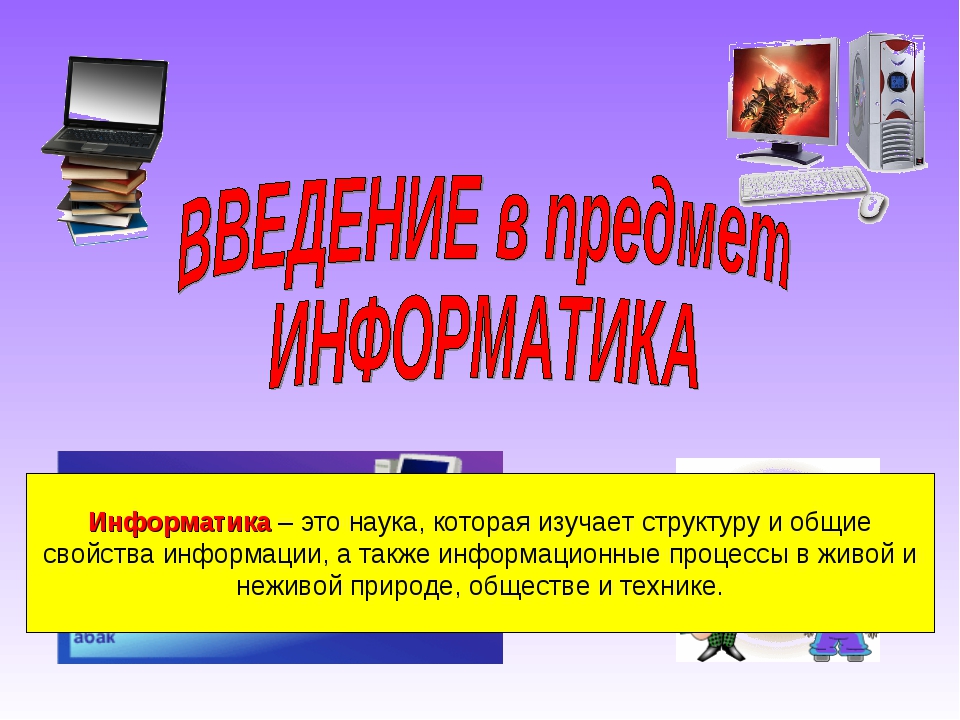 ВВЕДЕНИЕ в предмет
ИНФОРМАТИКА

Информатика – это наука, которая изучает структуру и общие свойства информации, а также информационные процессы в живой и неживой природе, обществе и технике.

абак